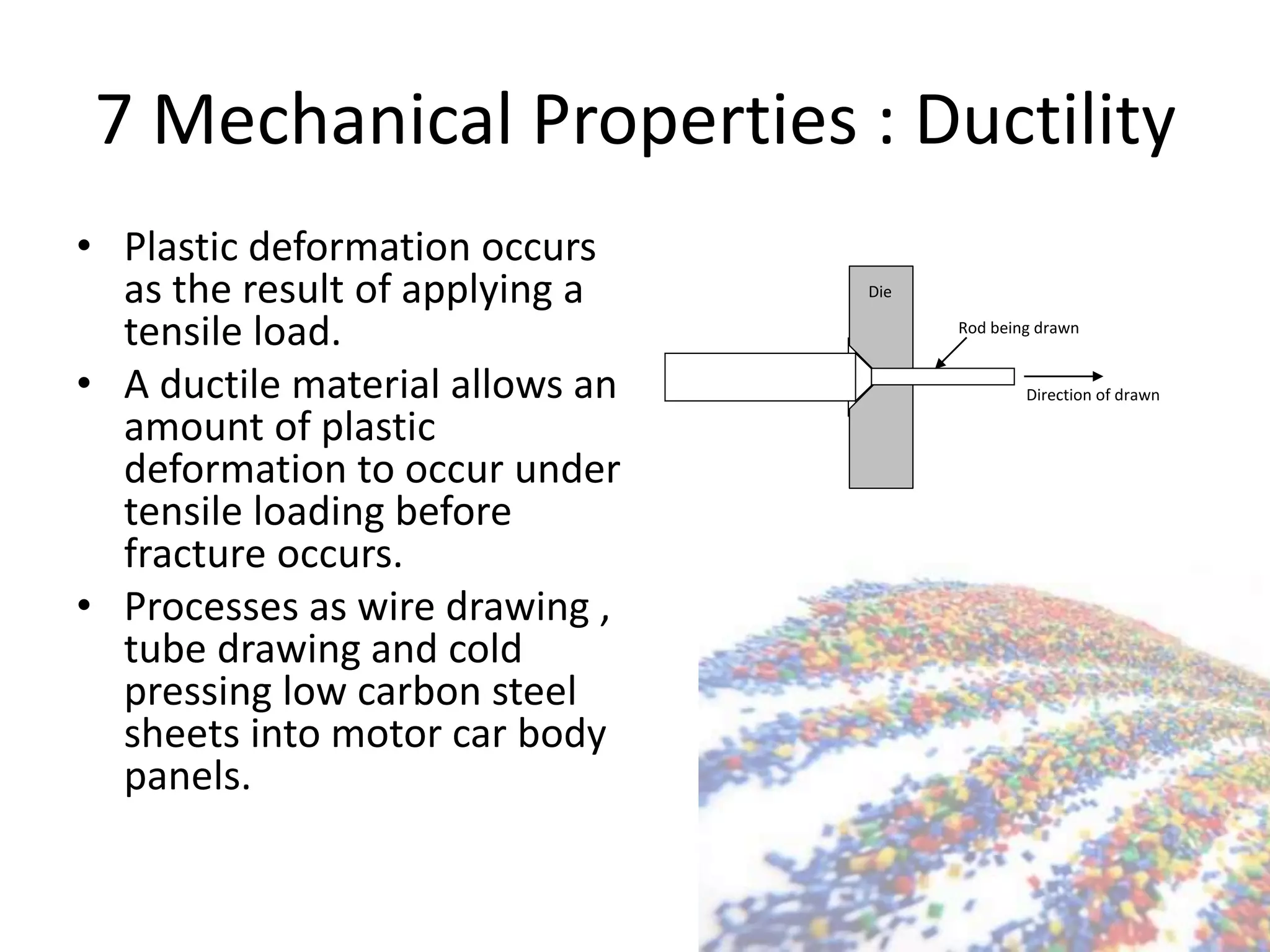 7 Mechanical Properties : Ductility

• Plastic deformation occurs as the result of applying a tensile load.
• A ductile material allows an amount of plastic deformation to occur under tensile loading before fracture occurs.
• Processes as wire drawing , tube drawing and cold pressing low carbon steel sheets into motor car body panels.

Die
Rod being drawn
Direction of drawn